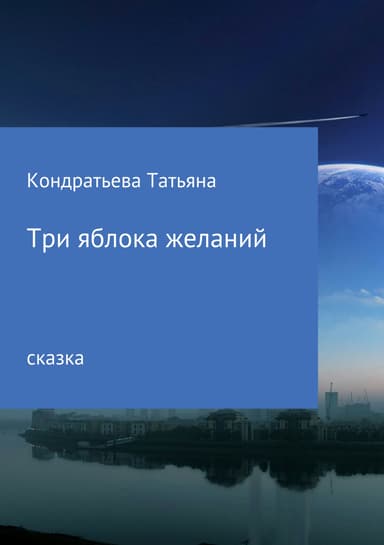 Кондратьева Татьяна

Три яблока желаний

сказка